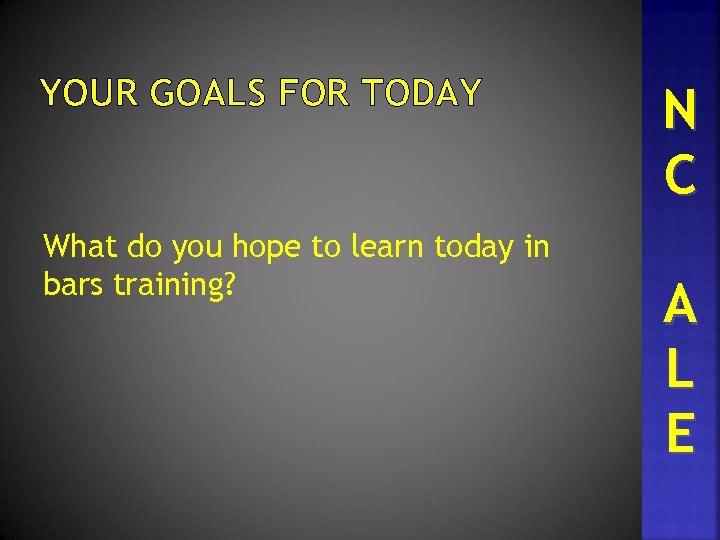 YOUR GOALS FOR TODAY

What do you hope to learn today in bars training?

N
C

A
L
E